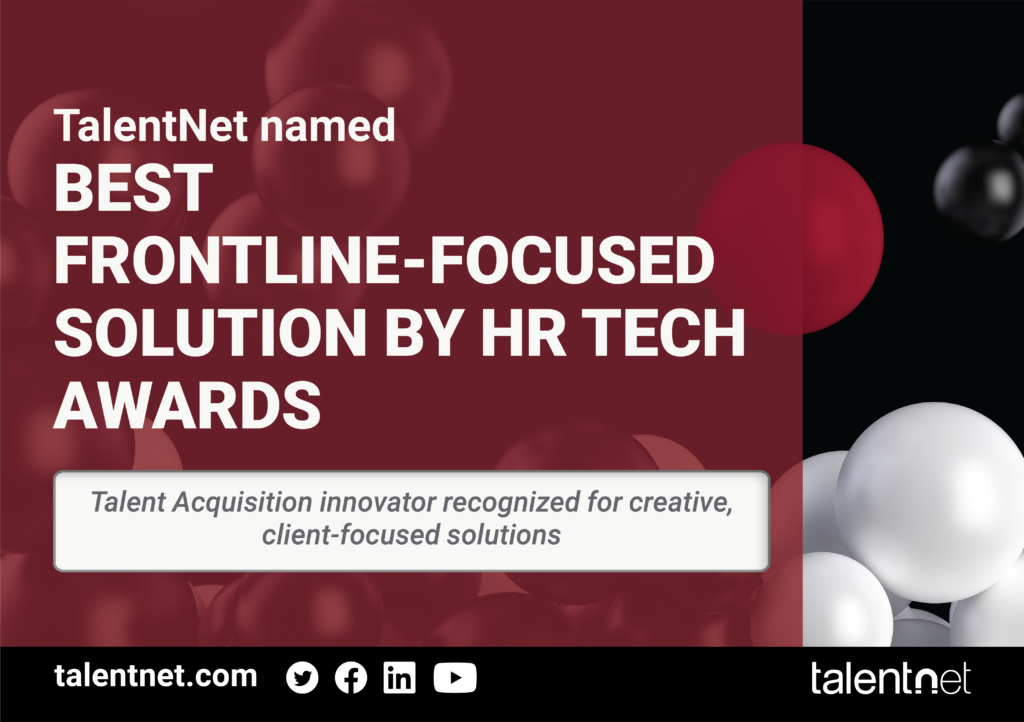 TalentNet named
BEST FRONTLINE-FOCUSED SOLUTION BY HR TECH AWARDS

Talent Acquisition innovator recognized for creative, client-focused solutions

talentnet.com

talentnet